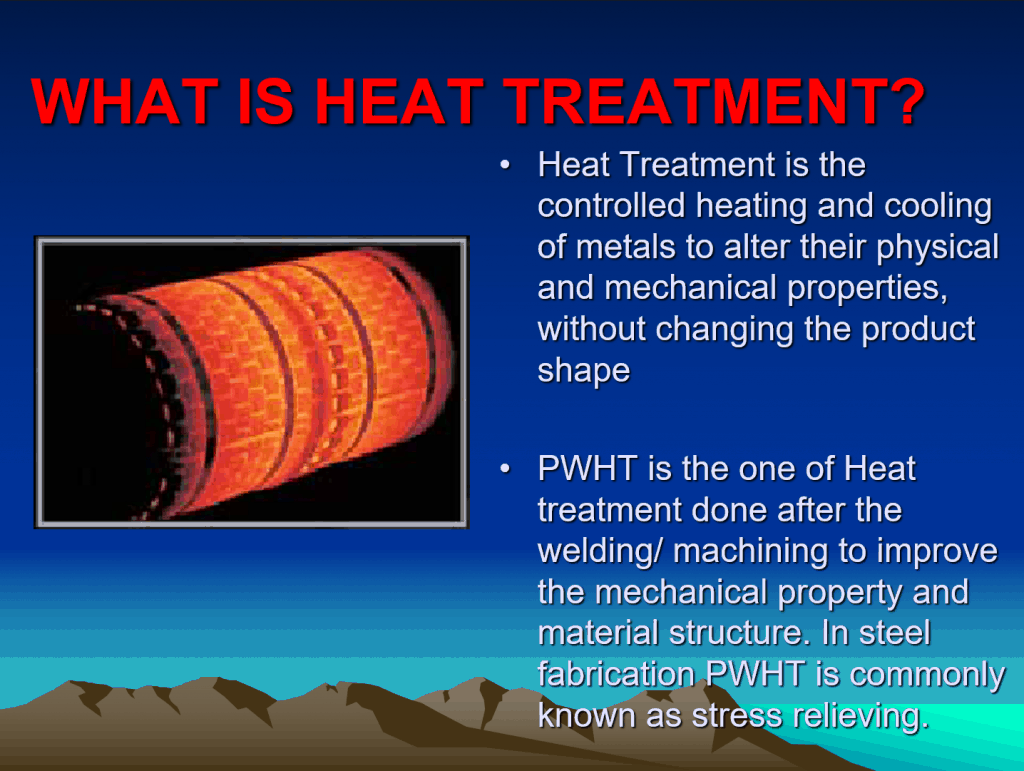 WHAT IS HEAT TREATMENT?

• Heat Treatment is the controlled heating and cooling of metals to alter their physical and mechanical properties, without changing the product shape

• PWHT is the one of Heat treatment done after the welding/ machining to improve the mechanical property and material structure. In steel fabrication PWHT is commonly known as stress relieving.